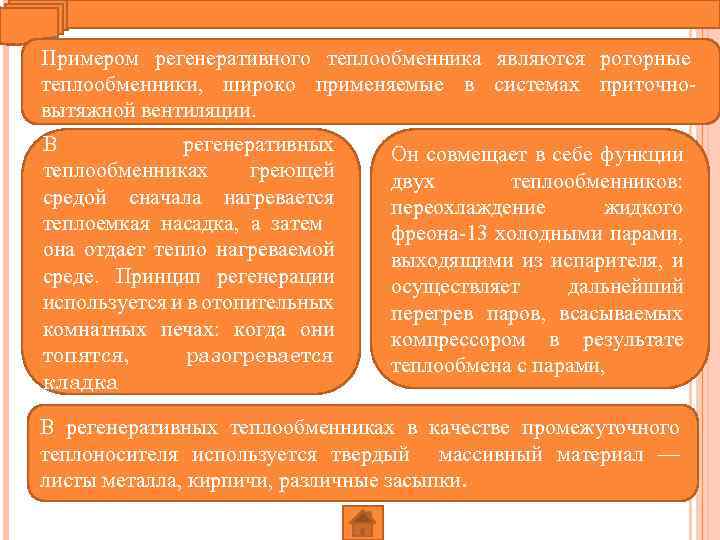 Примером регенеративного теплообменника являются роторные теплообменники, широко применяемые в системах приточно-вытяжной вентиляции.

В регенеративных теплообменниках греющей средой сначала нагревается теплоемкая насадка, а затем она отдает тепло нагреваемой среде. Принцип регенерации используется и в отопительных комнатных печах: когда они топятся, разогревается кладка

Он совмещает в себе функции двух теплообменников: переохлаждение жидкого фреона-13 холодными парами, выходящими из испарителя, и осуществляет дальнейший перегрев паров, всасываемых компрессором в результате теплообмена с парами,

В регенеративных теплообменниках в качестве промежуточного теплоносителя используется твердый массивный материал — листы металла, кирпичи, различные засыпки.